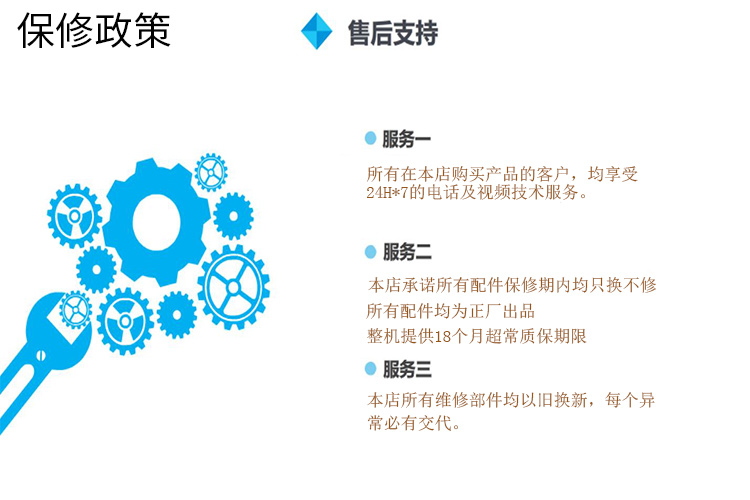 保修政策

售后支持

服务一

所有在本店购买产品的客户，均享受24H*7的电话及视频技术服务。

服务二

本店承诺所有配件保修期内均只换不修
所有配件均为正厂出品
整机提供18个月超常质保期限

服务三

本店所有维修部件均以旧换新，每个异常必有交代。